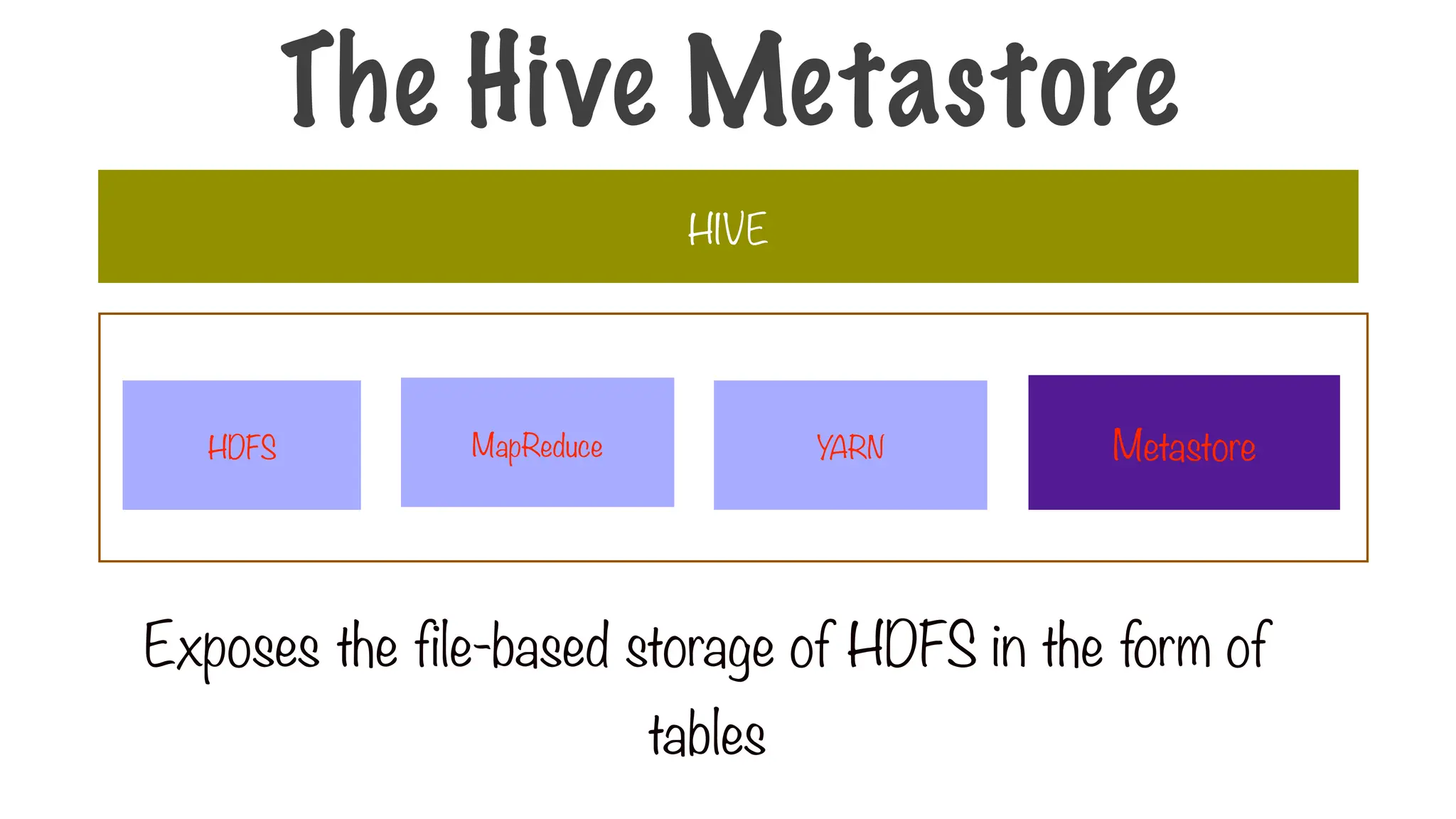 The Hive Metastore

HIVE

HDFS

MapReduce

YARN

Metastore

Exposes the file-based storage of HDFS in the form of tables